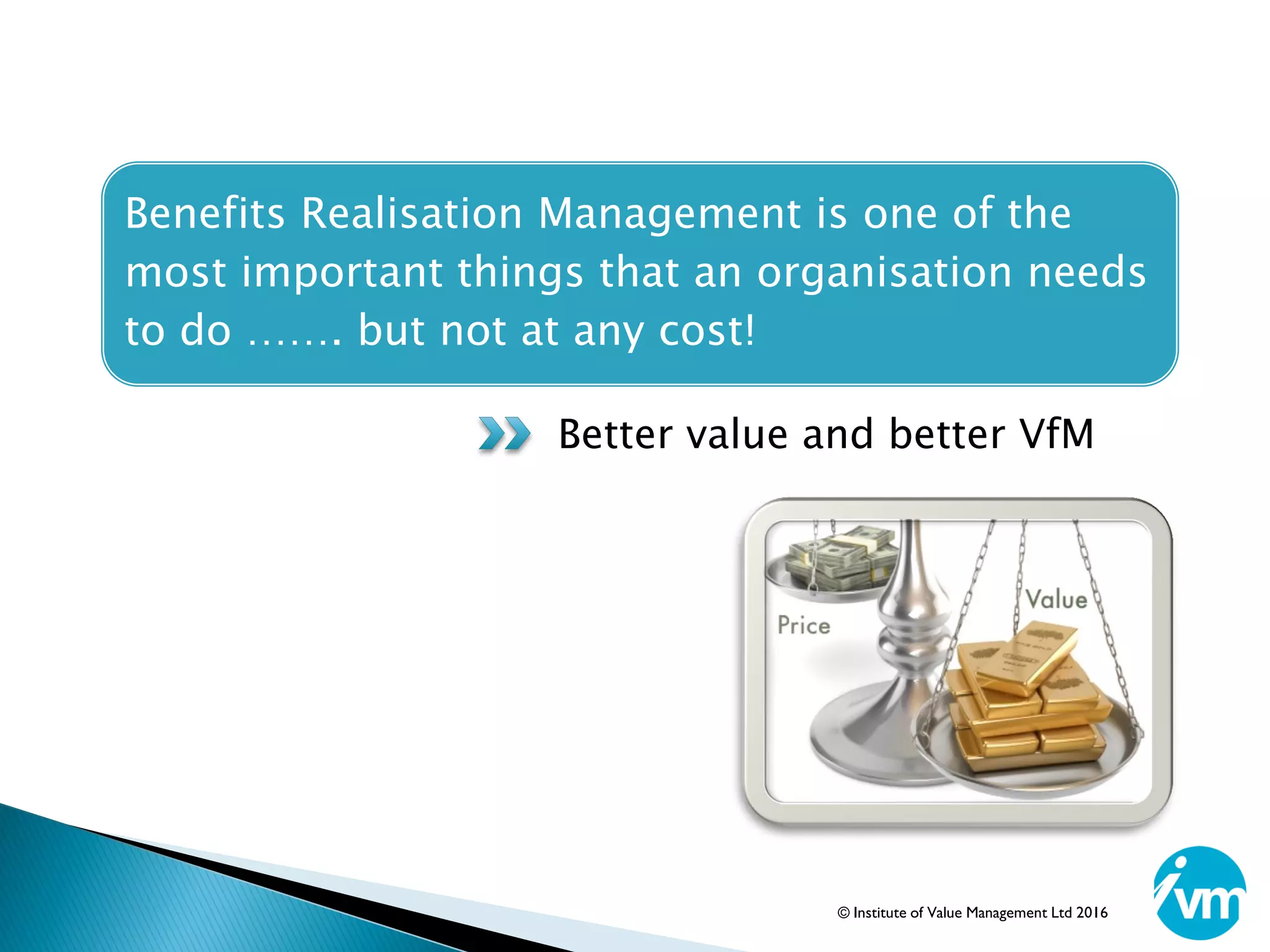 Benefits Realisation Management is one of the most important things that an organisation needs to do ……. but not at any cost!

Better value and better VfM

Price

Value

© Institute of Value Management Ltd 2016

ivm